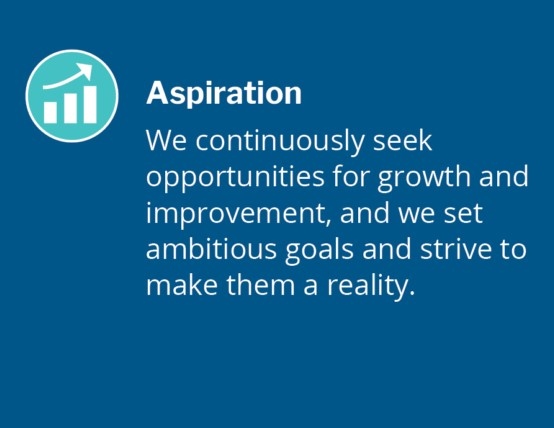 Aspiration

We continuously seek opportunities for growth and improvement, and we set ambitious goals and strive to make them a reality.